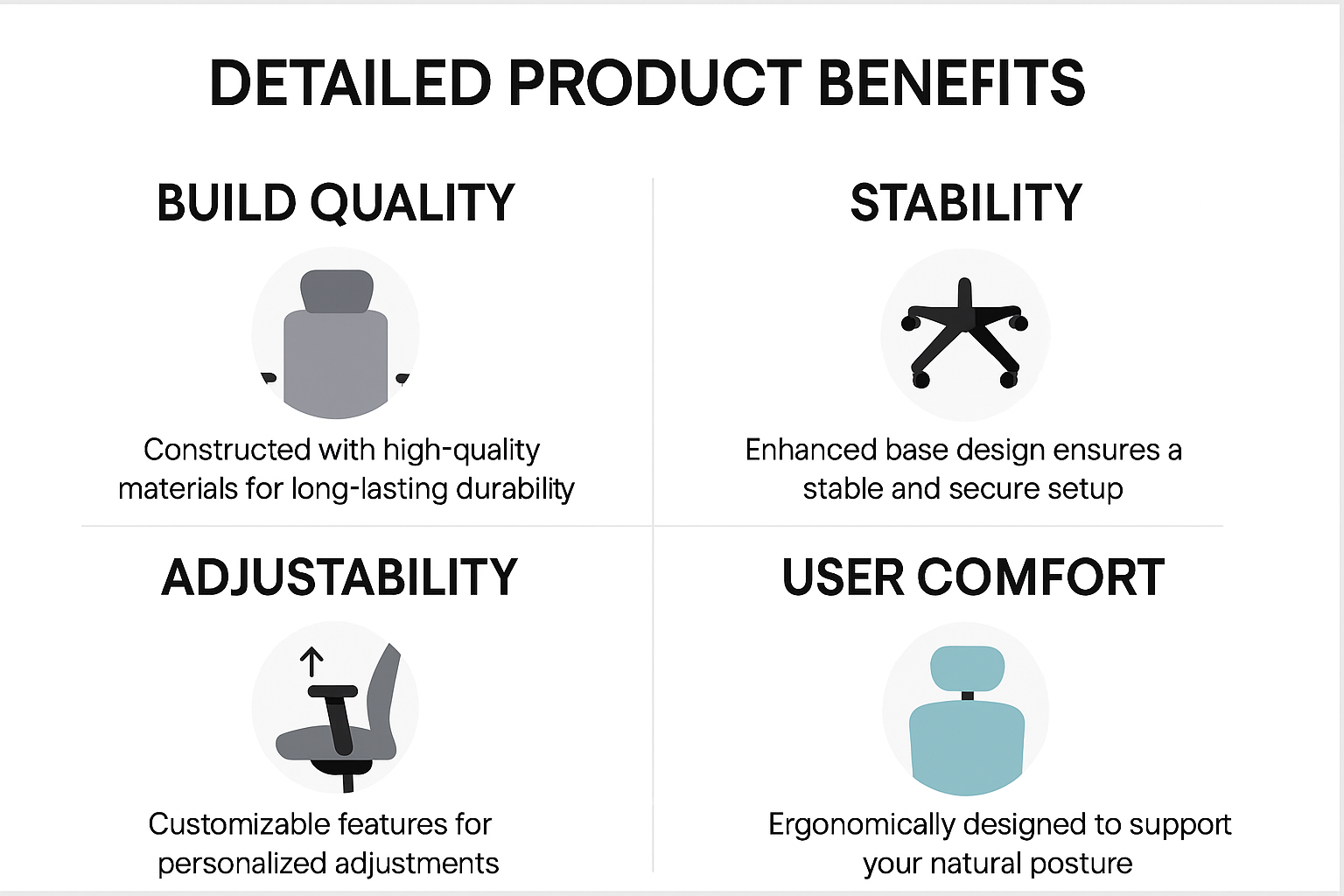 DETAILED PRODUCT BENEFITS

BUILD QUALITY

Constructed with high-quality materials for long-lasting durability

STABILITY

Enhanced base design ensures a stable and secure setup

ADJUSTABILITY

Customizable features for personalized adjustments

USER COMFORT

Ergonomically designed to support your natural posture